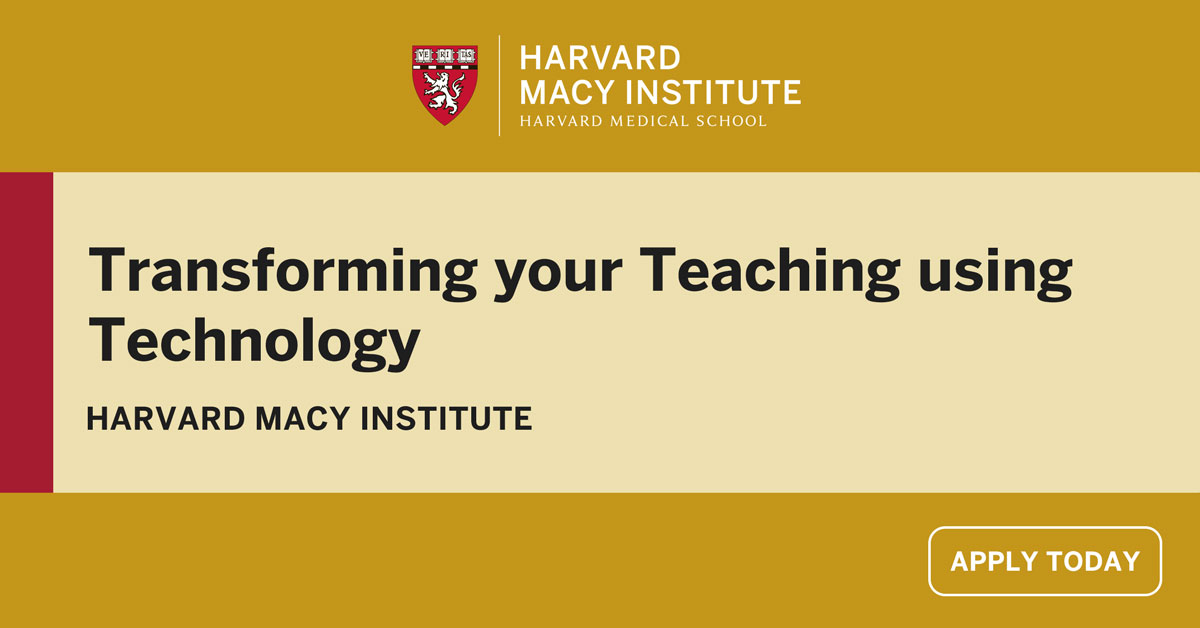 VE RI TAS

HARVARD
MACY INSTITUTE
HARVARD MEDICAL SCHOOL

Transforming your Teaching using Technology

HARVARD MACY INSTITUTE

APPLY TODAY